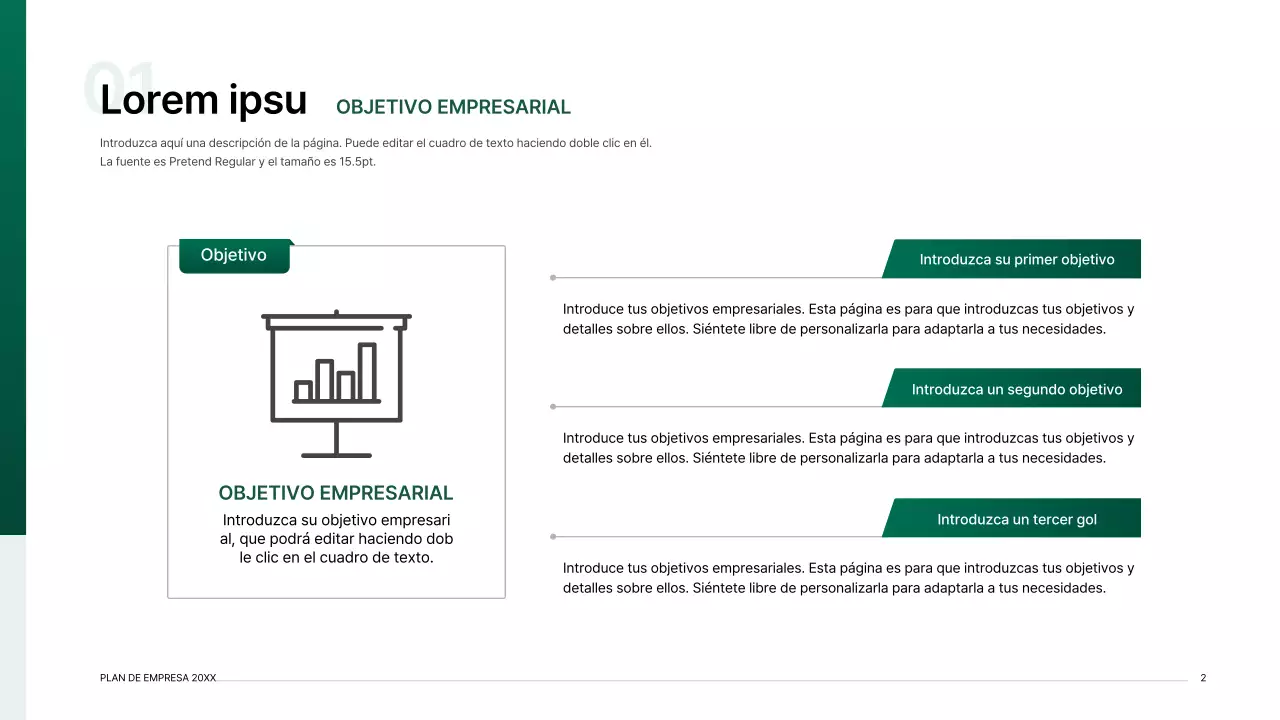 01
Lorem ipsu OBJETIVO EMPRESARIAL

Introduzca aquí una descripción de la página. Puede editar el cuadro de texto haciendo doble clic en él. La fuente es Pretend Regular y el tamaño es 15.5pt.

Objetivo

OBJETIVO EMPRESARIAL
Introduzca su objetivo empresari al, que podrá editar haciendo dob le clic en el cuadro de texto.

Introduzca su primer objetivo

Introduce tus objetivos empresariales. Esta página es para que introduzcas tus objetivos y detalles sobre ellos. Siéntete libre de personalizarla para adaptarla a tus necesidades.

Introduzca un segundo objetivo

Introduce tus objetivos empresariales. Esta página es para que introduzcas tus objetivos y detalles sobre ellos. Siéntete libre de personalizarla para adaptarla a tus necesidades.

Introduzca un tercer gol

Introduce tus objetivos empresariales. Esta página es para que introduzcas tus objetivos y detalles sobre ellos. Siéntete libre de personalizarla para adaptarla a tus necesidades.

PLAN DE EMPRESA 20XX

2